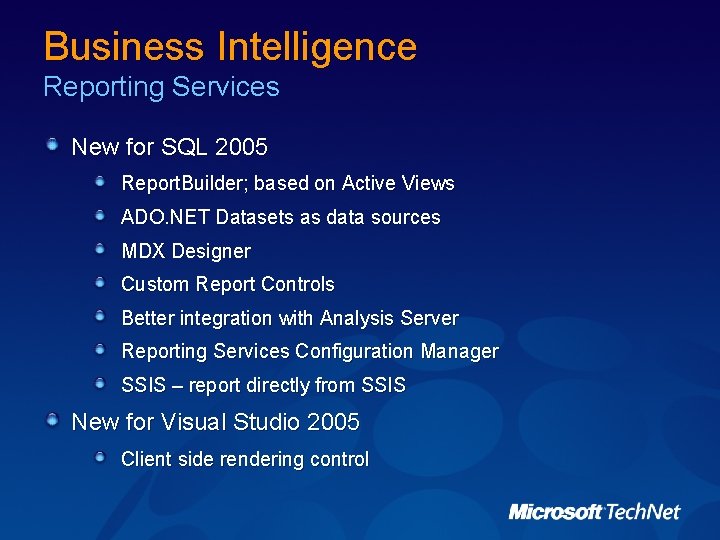 Business Intelligence
Reporting Services

New for SQL 2005

ReportBuilder; based on Active Views

ADO.NET Datasets as data sources

MDX Designer

Custom Report Controls

Better integration with Analysis Server

Reporting Services Configuration Manager

SSIS – report directly from SSIS

New for Visual Studio 2005

Client side rendering control

Microsoft TechNet